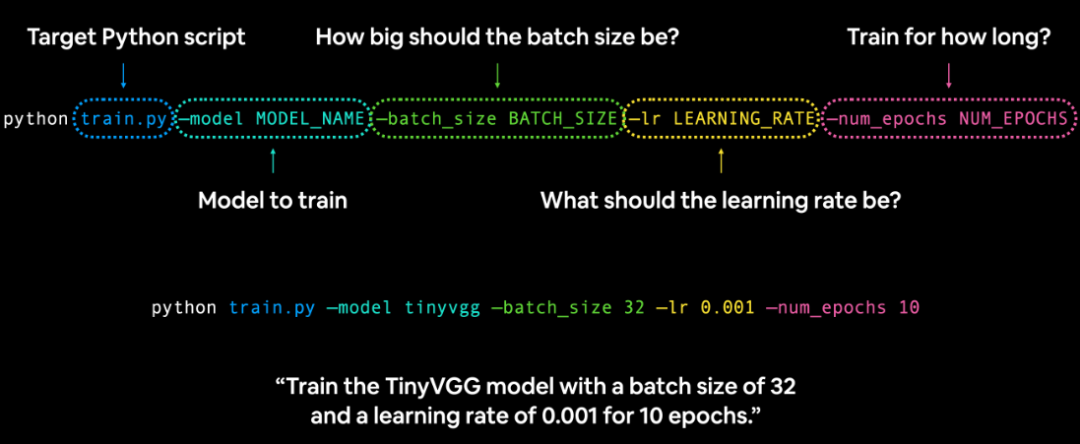 Target Python script

How big should the batch size be?

Train for how long?

python train.py —model MODEL_NAME —batch_size BATCH_SIZE —lr LEARNING_RATE —num_epochs NUM_EPOCHS

Model to train

What should the learning rate be?

python train.py —model tinyvgg —batch_size 32 —lr 0.001 —num_epochs 10

“Train the TinyVGG model with a batch size of 32 and a learning rate of 0.001 for 10 epochs.”